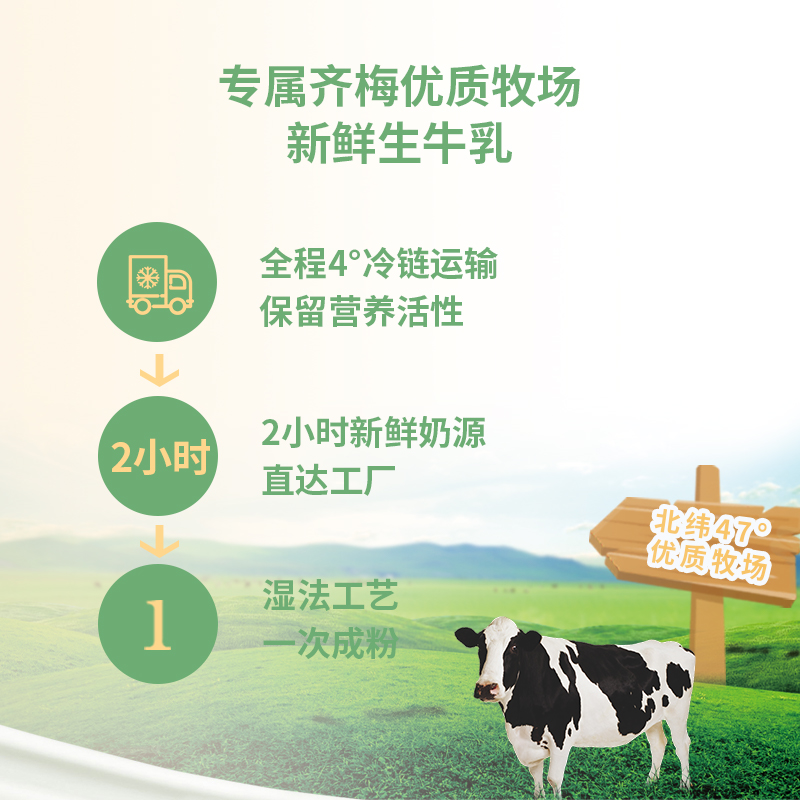 专属齐梅优质牧场
新鲜生牛乳

全程4°冷链运输
保留营养活性

2小时

2小时新鲜奶源
直达工厂

1

湿法工艺
一次成粉

北纬47°
优质牧场